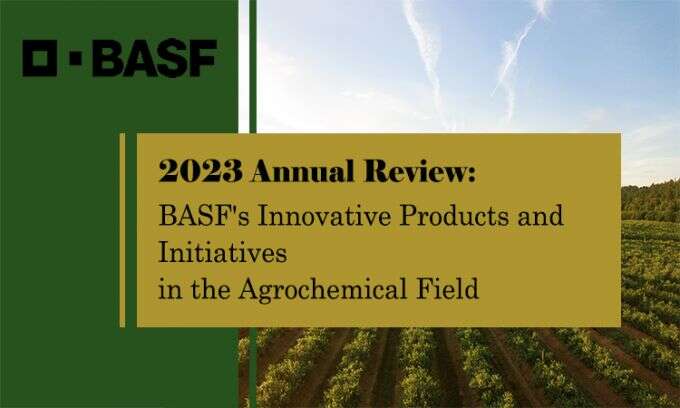 BASF

2023 Annual Review:
BASF's Innovative Products and Initiatives in the Agrochemical Field